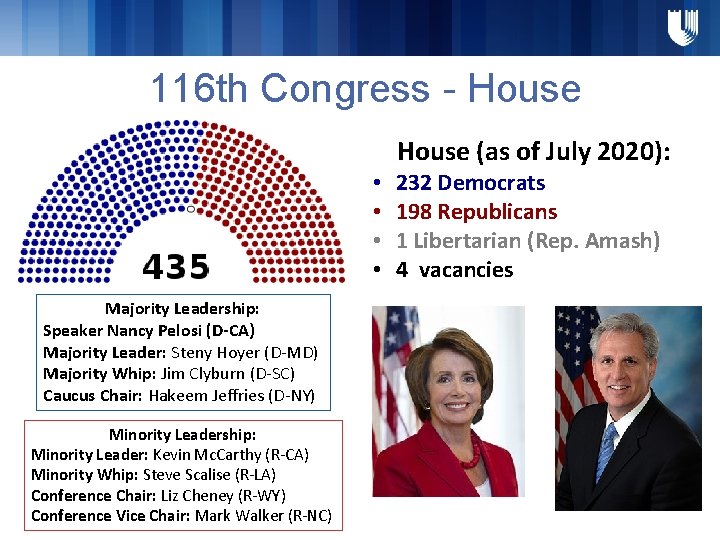 116th Congress - House

435

House (as of July 2020):
• 232 Democrats
• 198 Republicans
• 1 Libertarian (Rep. Amash)
• 4 vacancies

Majority Leadership:
Speaker Nancy Pelosi (D-CA)
Majority Leader: Steny Hoyer (D-MD)
Majority Whip: Jim Clyburn (D-SC)
Caucus Chair: Hakeem Jeffries (D-NY)

Minority Leadership:
Minority Leader: Kevin McCarthy (R-CA)
Minority Whip: Steve Scalise (R-LA)
Conference Chair: Liz Cheney (R-WY)
Conference Vice Chair: Mark Walker (R-NC)